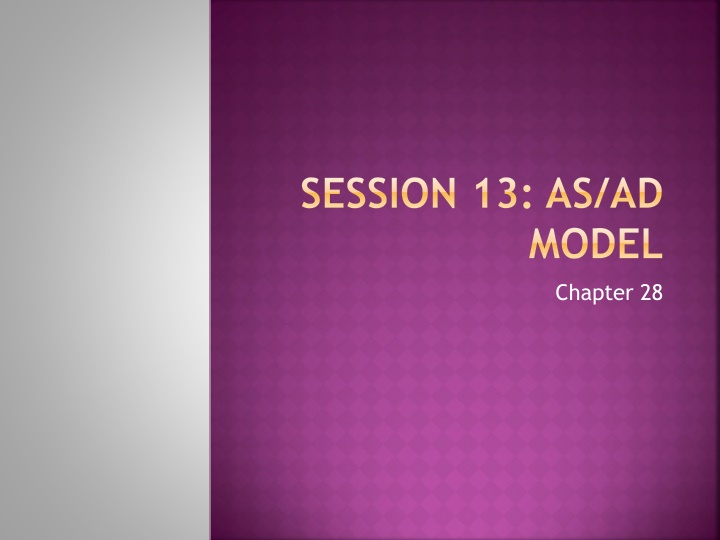 SESSION 13: AS/AD MODEL

Chapter 28